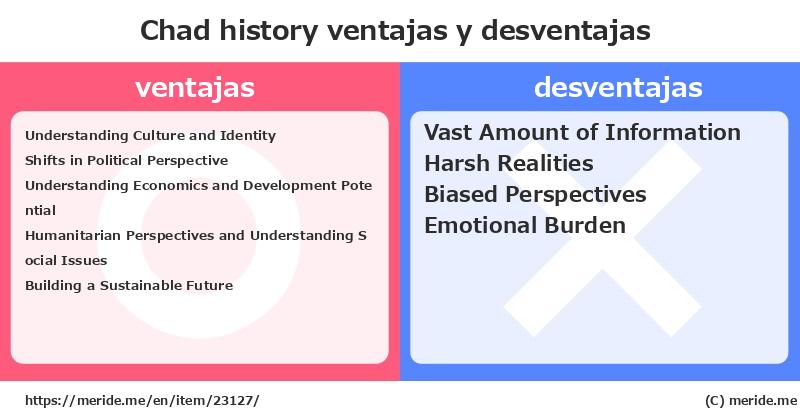 Chad history ventajas y desventajas

ventajas

Understanding Culture and Identity
Shifts in Political Perspective
Understanding Economics and Development Potential
Humanitarian Perspectives and Understanding Social Issues
Building a Sustainable Future

desventajas

Vast Amount of Information
Harsh Realities
Biased Perspectives
Emotional Burden

https://meride.me/en/item/23127/

(C) meride.me